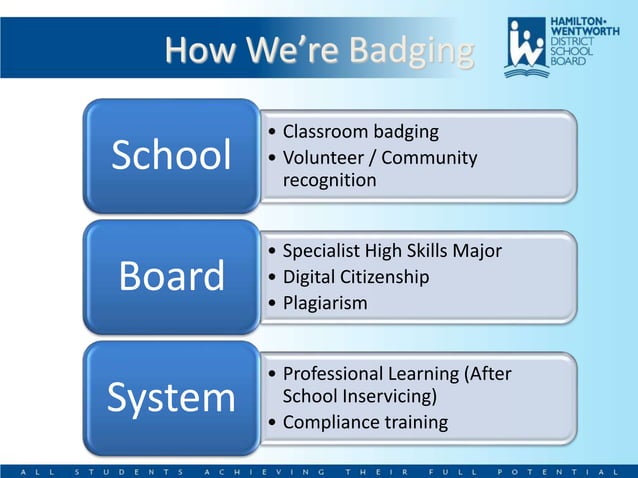 How We're Badging

HAMILTON-WENTWORTH DISTRICT SCHOOL BOARD

School

• Classroom badging
• Volunteer / Community recognition

Board

• Specialist High Skills Major
• Digital Citizenship
• Plagiarism

System

• Professional Learning (After School Inservicing)
• Compliance training

ALL STUDENTS ACHIEVING THEIR FULL POTENTIAL